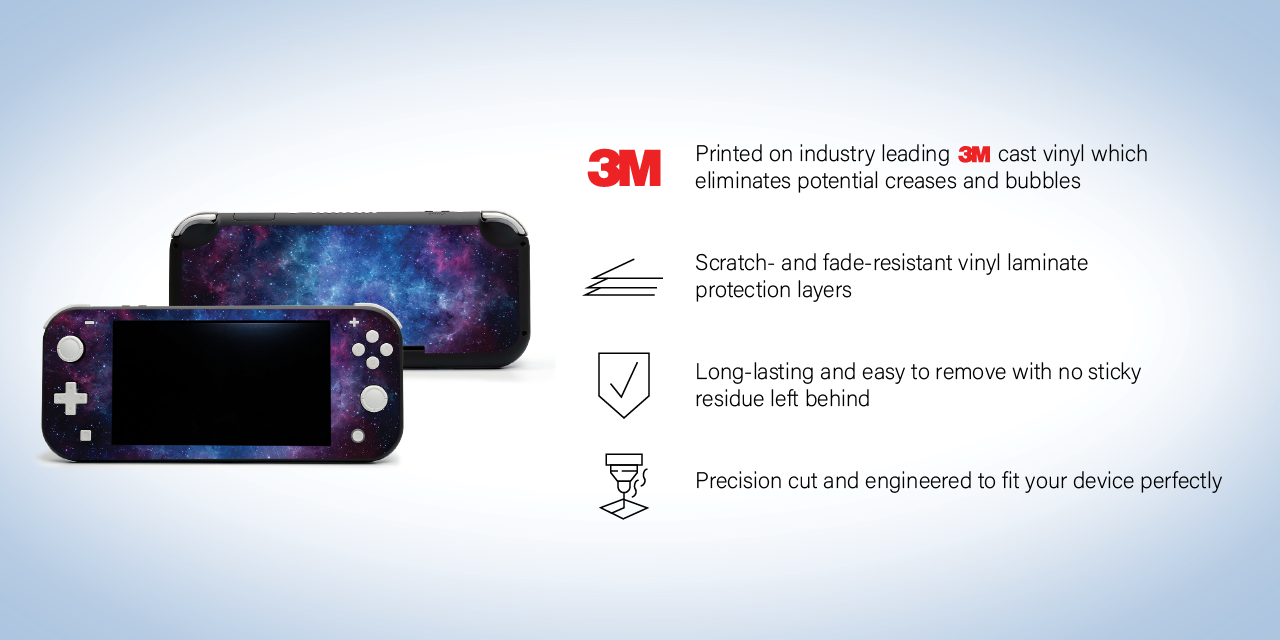 3M

Printed on industry leading 3M cast vinyl which eliminates potential creases and bubbles

Scratch- and fade-resistant vinyl laminate protection layers

Long-lasting and easy to remove with no sticky residue left behind

Precision cut and engineered to fit your device perfectly